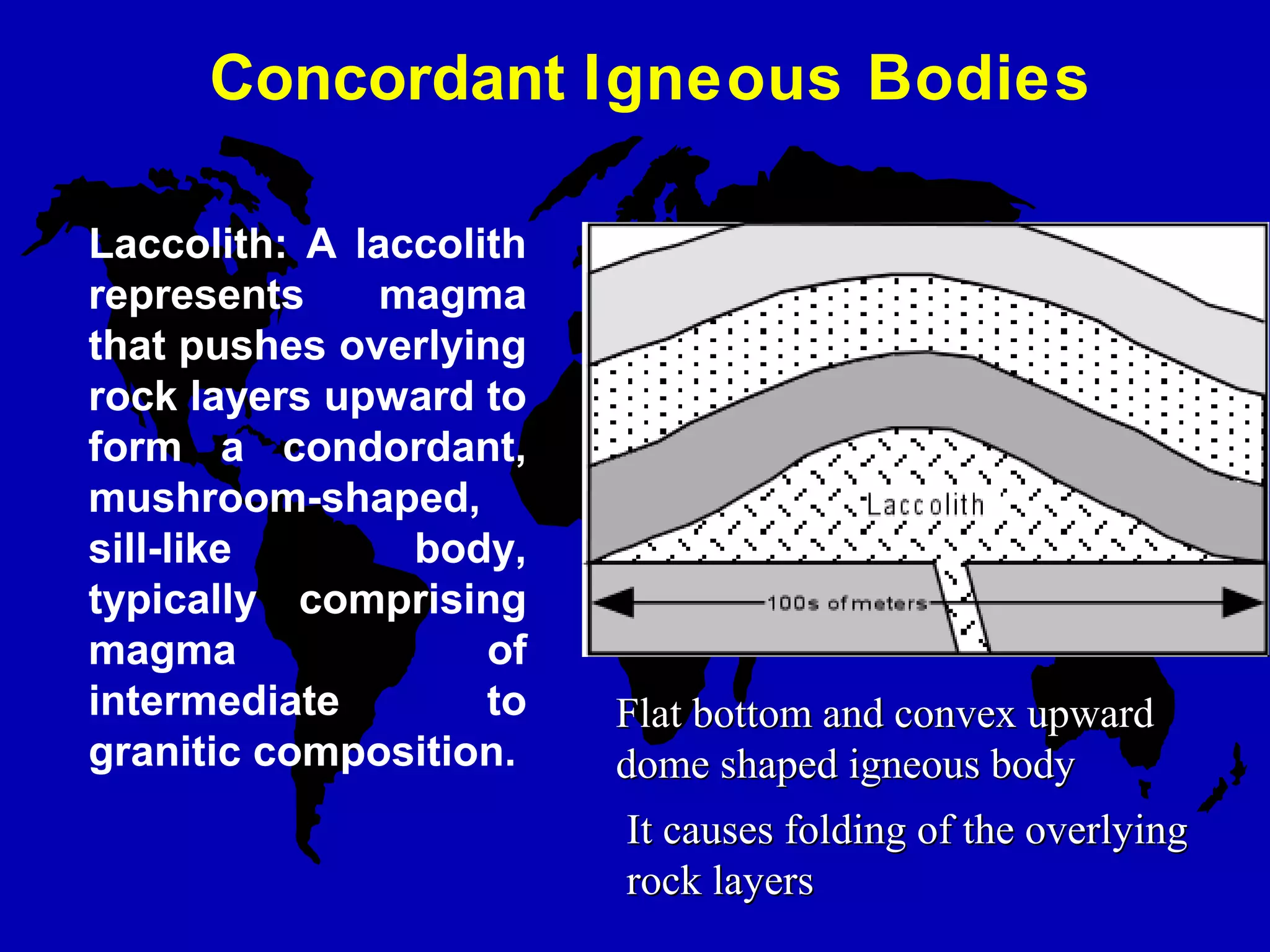 Concordant Igneous Bodies

Laccolith: A laccolith represents magma that pushes overlying rock layers upward to form a condordant, mushroom-shaped, sill-like body, typically comprising magma of intermediate to granitic composition.

Laccolith

100s of meters

Flat bottom and convex upward dome shaped igneous body

It causes folding of the overlying rock layers